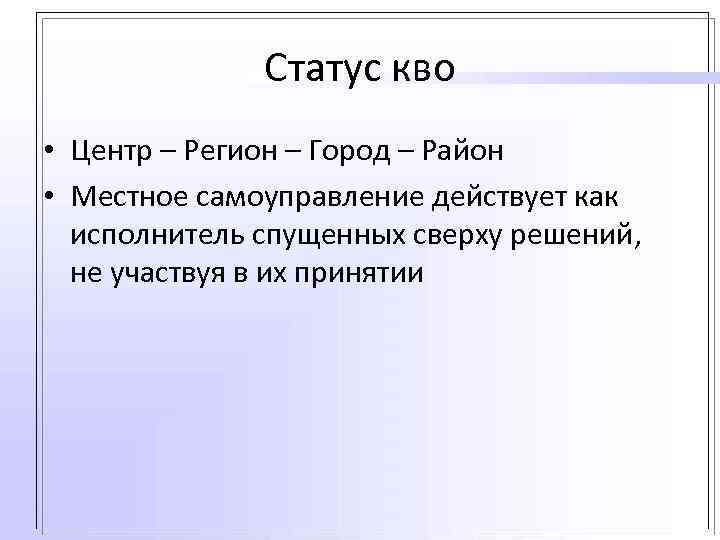 Статус кво

• Центр – Регион – Город – Район
• Местное самоуправление действует как исполнитель спущенных сверху решений, не участвуя в их принятии